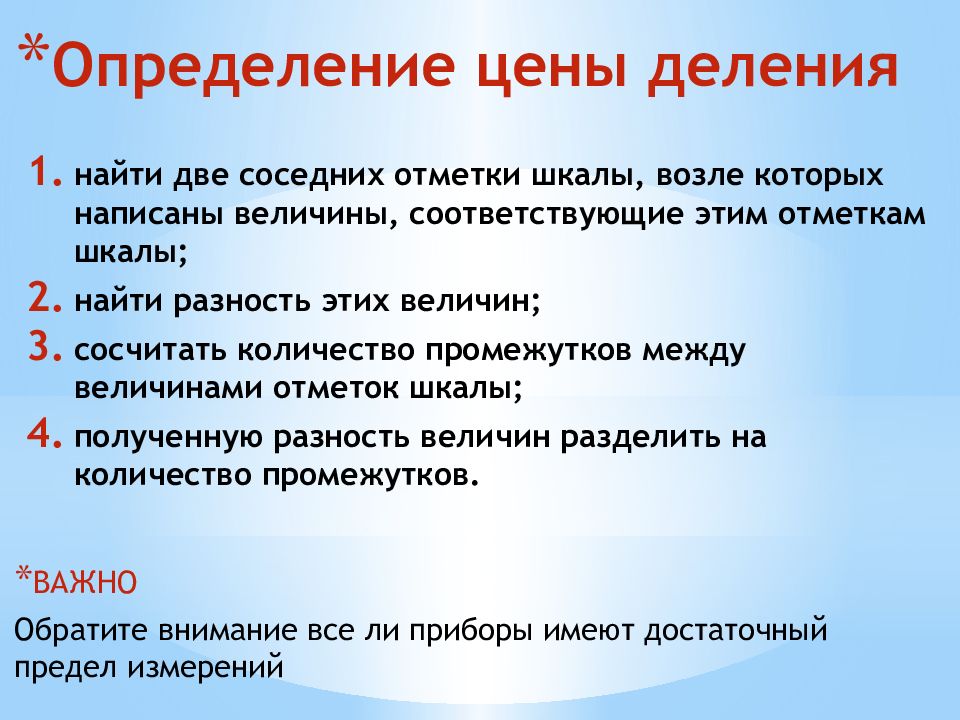 *Определение цены деления

1. найти две соседних отметки шкалы, возле которых написаны величины, соответствующие этим отметкам шкалы;
2. найти разность этих величин;
3. сосчитать количество промежутков между величинами отметок шкалы;
4. полученную разность величин разделить на количество промежутков.

*ВАЖНО
Обратите внимание все ли приборы имеют достаточный предел измерений